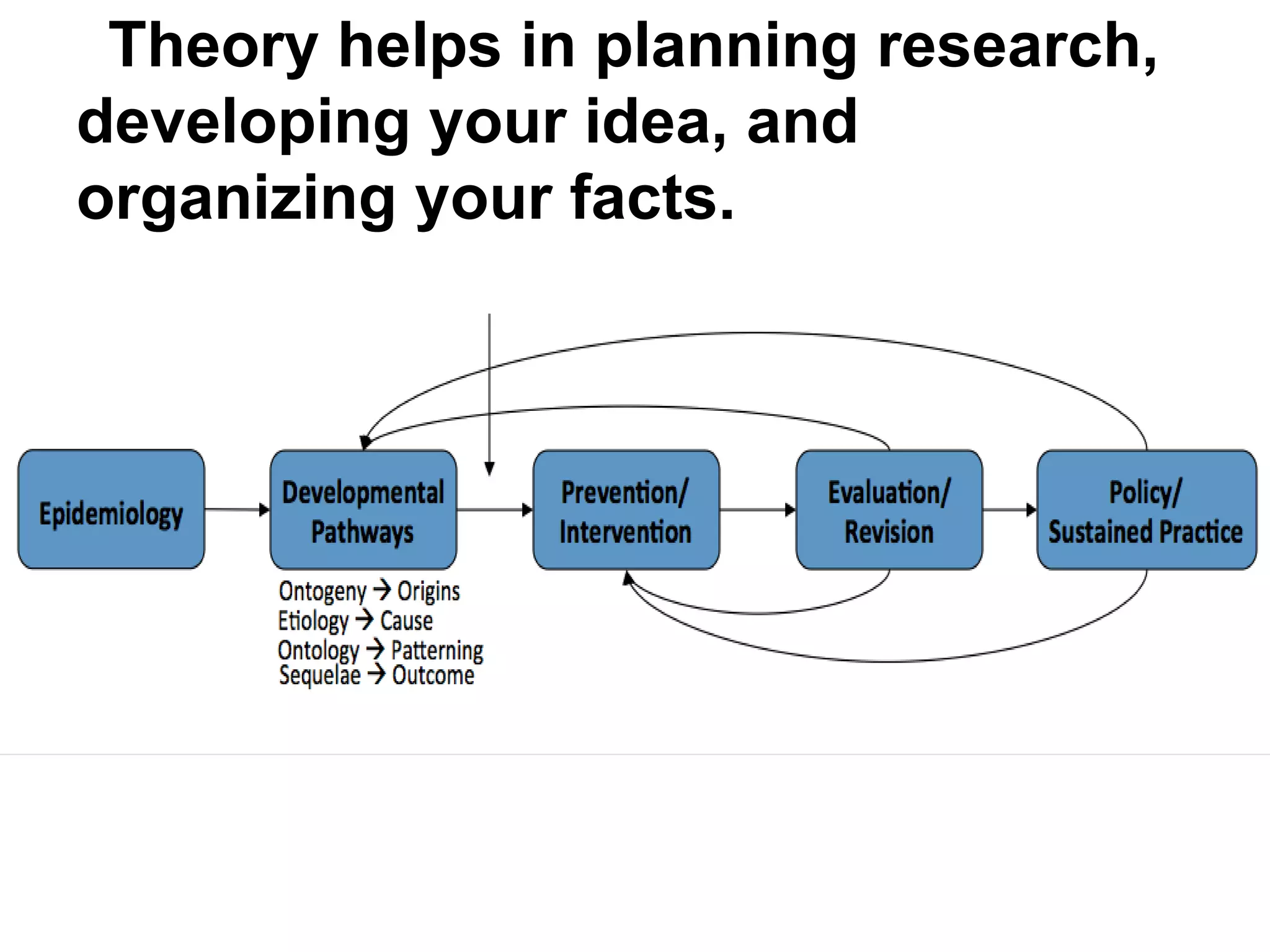 Theory helps in planning research, developing your idea, and organizing your facts.

Epidemiology

Developmental Pathways

Prevention/ Intervention

Evaluation/ Revision

Policy/ Sustained Practice

Ontogeny → Origins
Etiology → Cause
Ontology → Patterning
Sequelae → Outcome